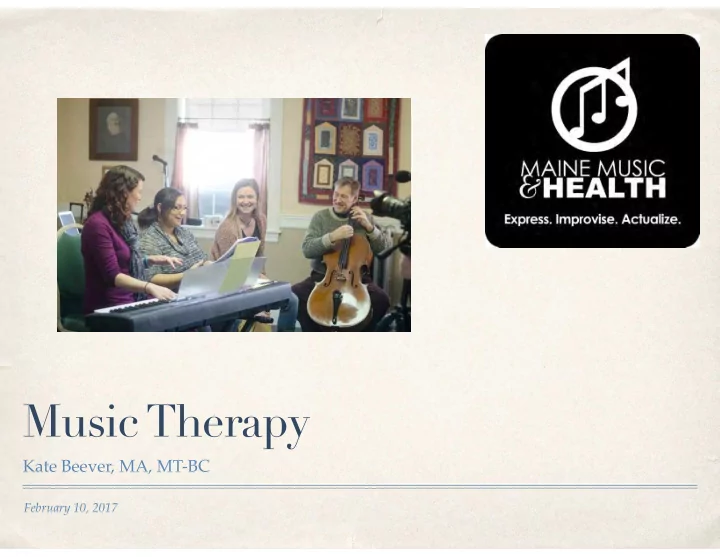 MAINE MUSIC & HEALTH

Express. Improvise. Actualize.

Music Therapy

Kate Beever, MA, MT-BC

February 10, 2017